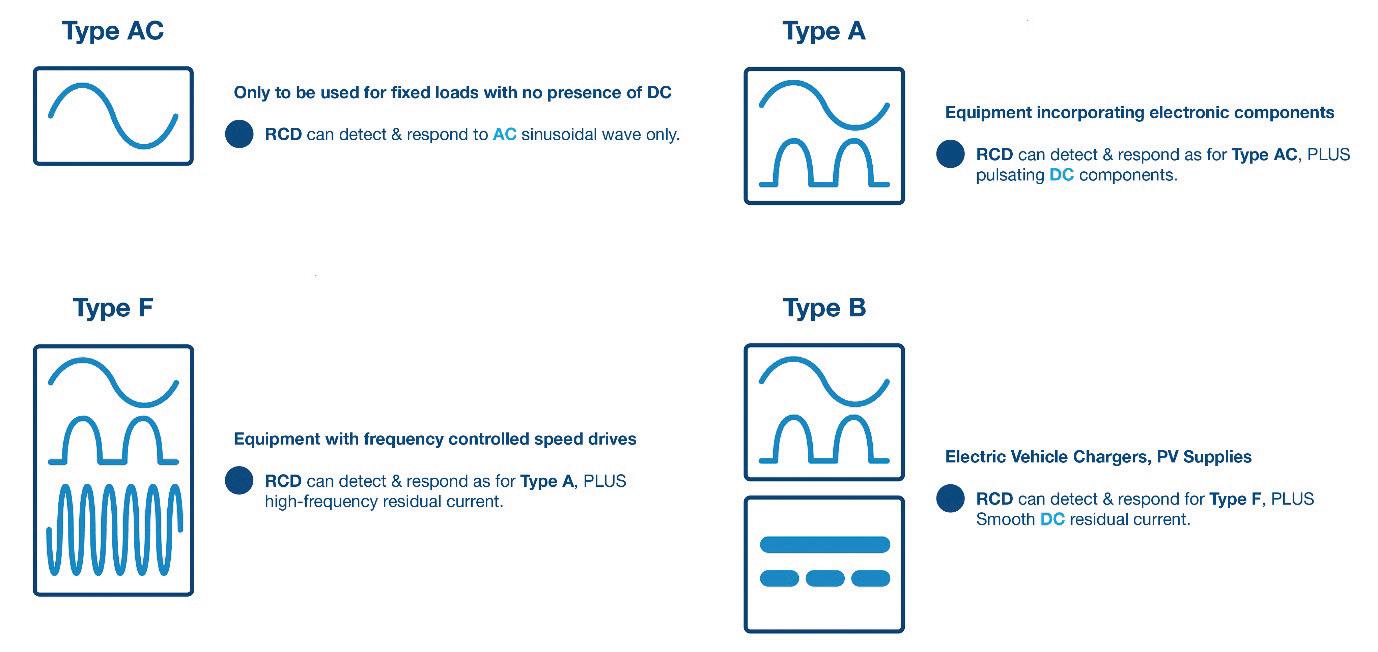 Type AC

Only to be used for fixed loads with no presence of DC

RCD can detect & respond to AC sinusoidal wave only.

Type A

Equipment incorporating electronic components

RCD can detect & respond as for Type AC, PLUS pulsating DC components.

Type F

Equipment with frequency controlled speed drives

RCD can detect & respond as for Type A, PLUS high-frequency residual current.

Type B

Electric Vehicle Chargers, PV Supplies

RCD can detect & respond for Type F, PLUS Smooth DC residual current.